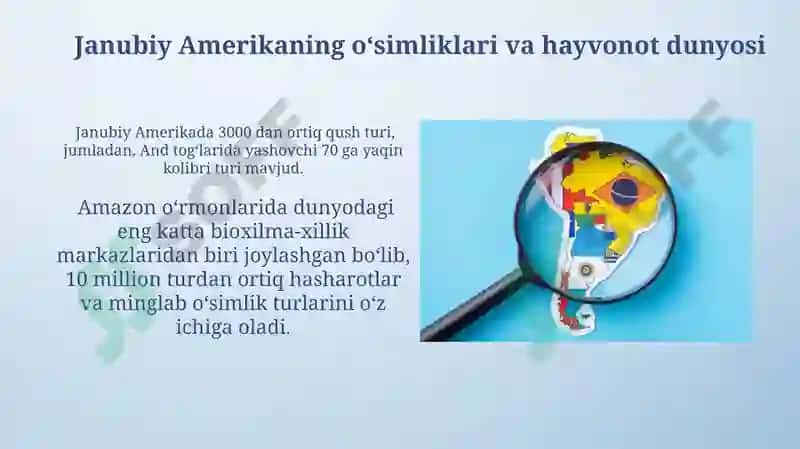 Janubiy Amerikaning o‘simliklari va hayvonot dunyosi

Janubiy Amerikada 3000 dan ortiq qush turi, jumladan, And tog‘larida yashovchi 70 ga yaqin kolibri turi mavjud.

Amazon o‘rmonlarida dunyodagi eng katta bioxilma-xillik markazlaridan biri joylashgan bo‘lib, 10 million turdan ortiq hasharotlar va minglab o‘simlik turlarini o‘z ichiga oladi.